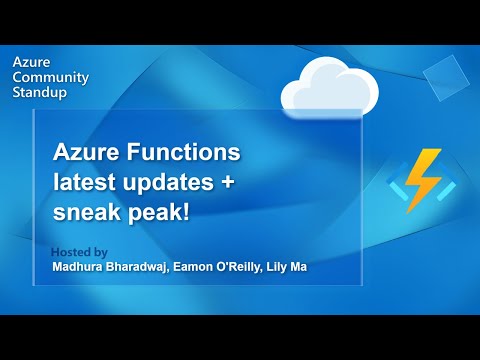 Azure Community Standup

Azure Functions latest updates + sneak peak!

Hosted by
Madhura Bharadwaj, Eamon O'Reilly, Lily Ma